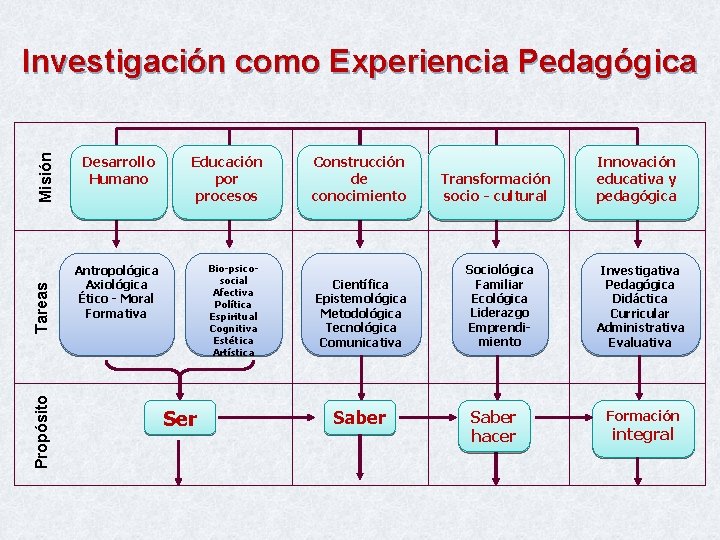 Investigación como Experiencia Pedagógica

Misión

Desarrollo Humano

Educación por procesos

Construcción de conocimiento

Transformación socio - cultural

Innovación educativa y pedagógica

Tareas

Antropológica
Axiológica
Ético - Moral
Formativa

Bio-psico-social
Afectiva
Política
Espiritual
Cognitiva
Estética
Artística

Científica
Epistemológica
Metodológica
Tecnológica
Comunicativa

Sociológica
Familiar
Ecológica
Liderazgo
Emprendimiento

Investigativa
Pedagógica
Didáctica
Curricular
Administrativa
Evaluativa

Propósito

Ser

Saber

Saber hacer

Formación integral